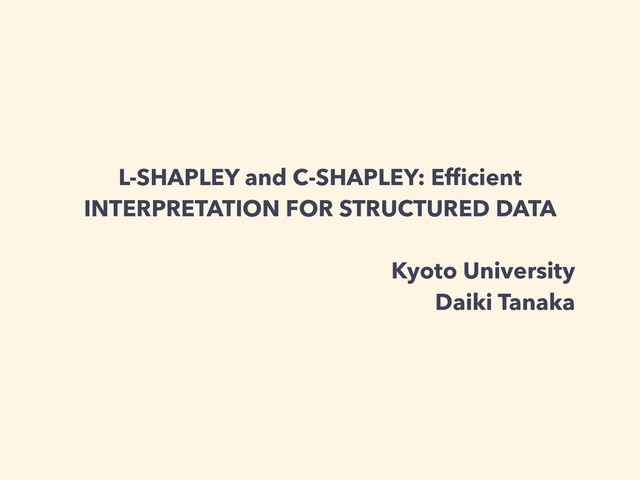 L-SHAPLEY and C-SHAPLEY: Efficient INTERPRETATION FOR STRUCTURED DATA

Kyoto University
Daiki Tanaka